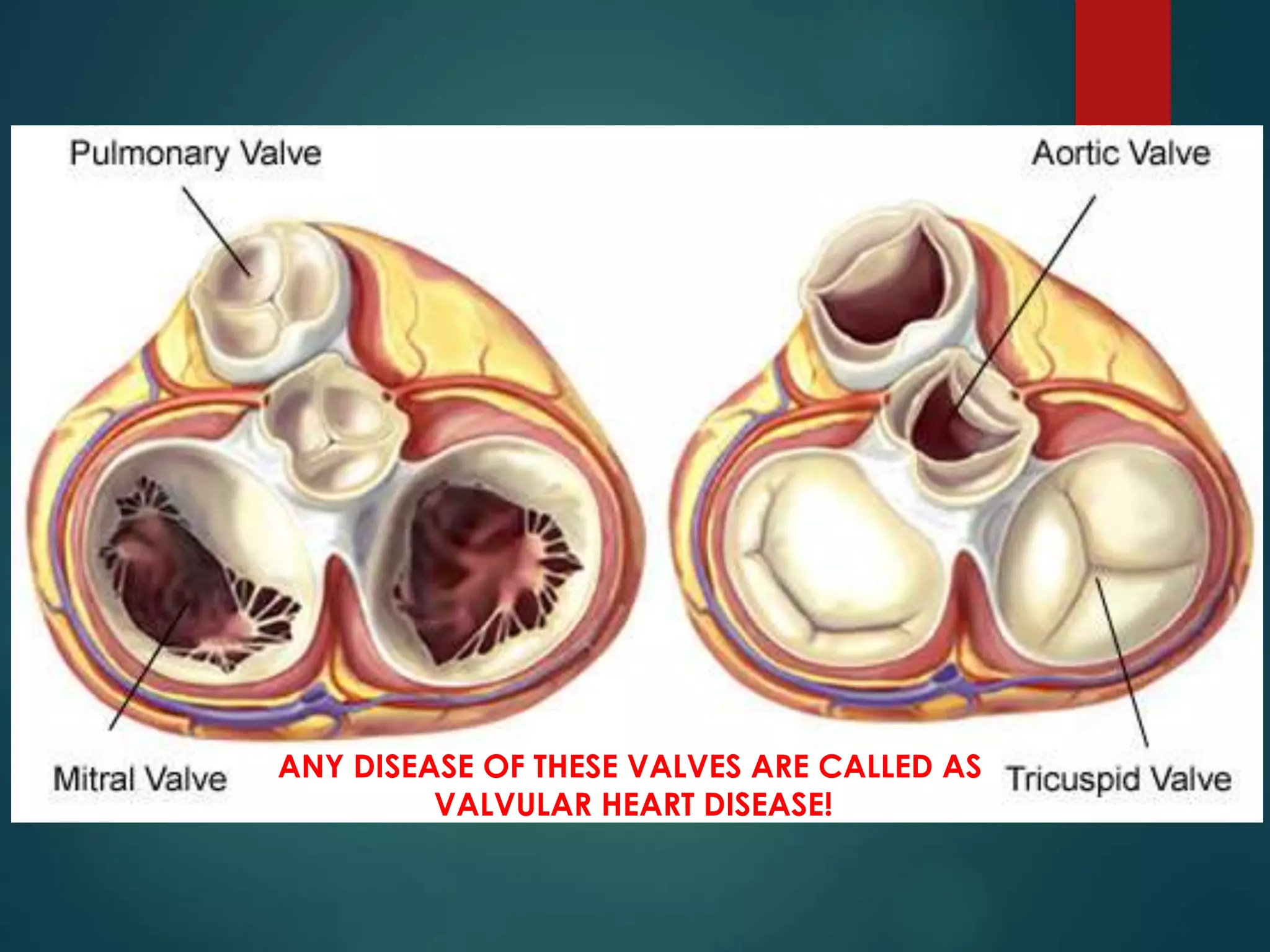 Pulmonary Valve

Aortic Valve

Mitral Valve

ANY DISEASE OF THESE VALVES ARE CALLED AS VALVULAR HEART DISEASE!

Tricuspid Valve